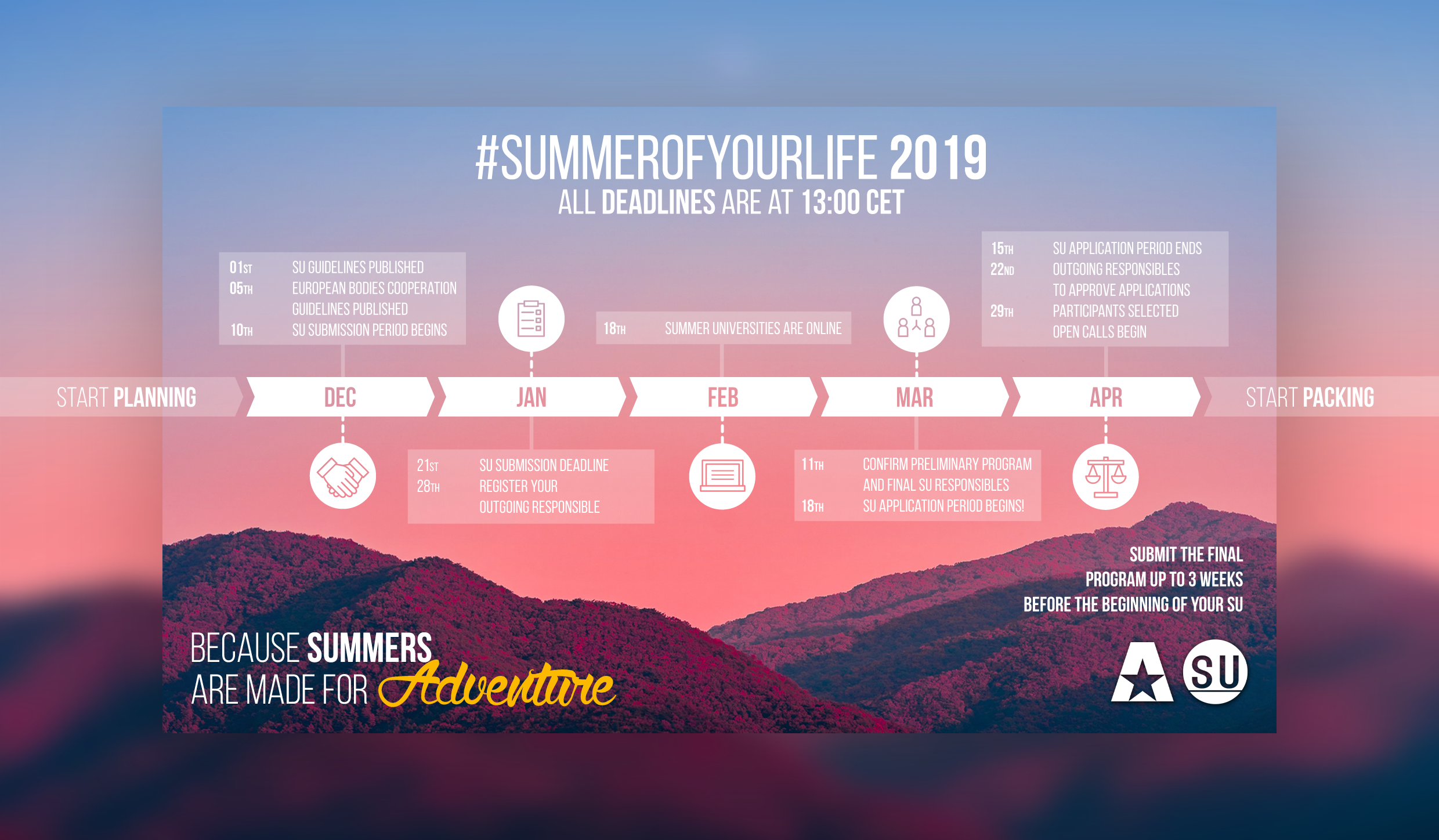 #SUMMEROFYOURLIFE 2019
ALL DEADLINES ARE AT 13:00 CET

01ST SU GUIDELINES PUBLISHED
05TH EUROPEAN BODIES COOPERATION GUIDELINES PUBLISHED
10TH SU SUBMISSION PERIOD BEGINS

18TH SUMMER UNIVERSITIES ARE ONLINE

15TH SU APPLICATION PERIOD ENDS
22ND OUTGOING RESPONSIBLES TO APPROVE APPLICATIONS
29TH PARTICIPANTS SELECTED OPEN CALLS BEGIN

START PLANNING
DEC
JAN
FEB
MAR
APR
START PACKING

21ST SU SUBMISSION DEADLINE
28TH REGISTER YOUR OUTGOING RESPONSIBLE

11TH CONFIRM PRELIMINARY PROGRAM AND FINAL SU RESPONSIBLES
18TH SU APPLICATION PERIOD BEGINS!

SUBMIT THE FINAL PROGRAM UP TO 3 WEEKS BEFORE THE BEGINNING OF YOUR SU

BECAUSE SUMMERS ARE MADE FOR Adventure

SU